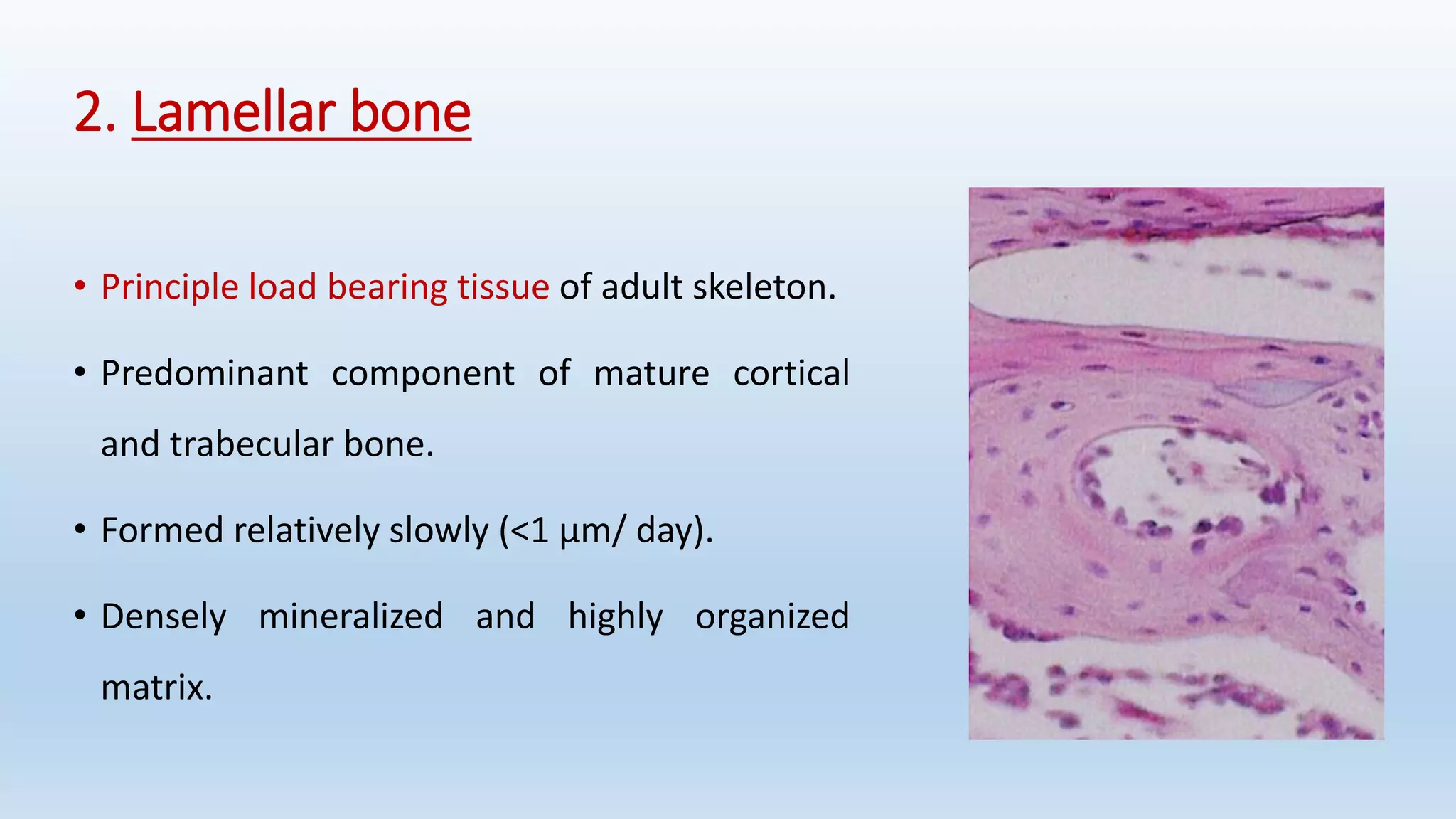 2. Lamellar bone

• Principle load bearing tissue of adult skeleton.

• Predominant component of mature cortical and trabecular bone.

• Formed relatively slowly (<1 µm/ day).

• Densely mineralized and highly organized matrix.